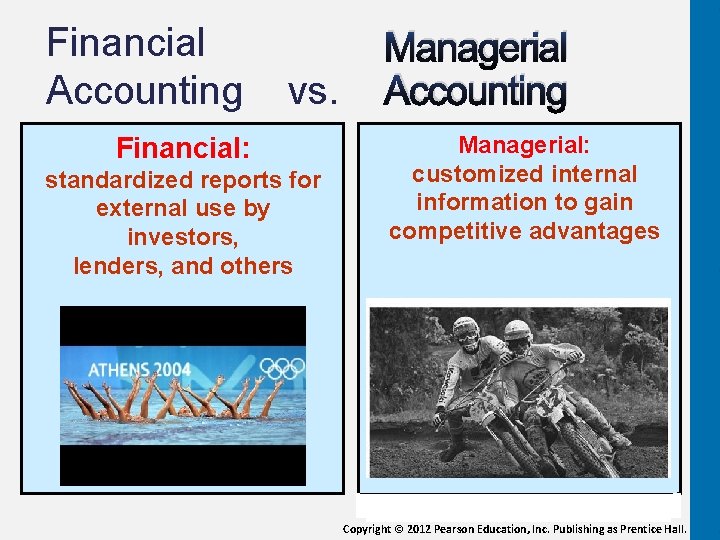 Financial Accounting vs. Managerial Accounting

Financial:
standardized reports for external use by investors, lenders, and others

ATHENS 2004

Managerial:
customized internal information to gain competitive advantages

Copyright © 2012 Pearson Education, Inc. Publishing as Prentice Hall.